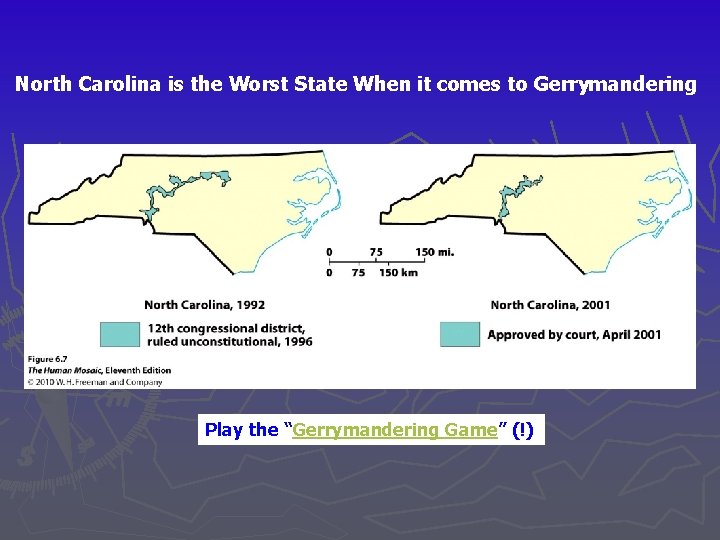 North Carolina is the Worst State When it comes to Gerrymandering

0 75 150 mi.
0 75 150 km

North Carolina, 1992

12th congressional district, ruled unconstitutional, 1996

North Carolina, 2001

Approved by court, April 2001

Figure 6.7
The Human Mosaic, Eleventh Edition
© 2010 W. H. Freeman and Company

Play the "Gerrymandering Game" (!)